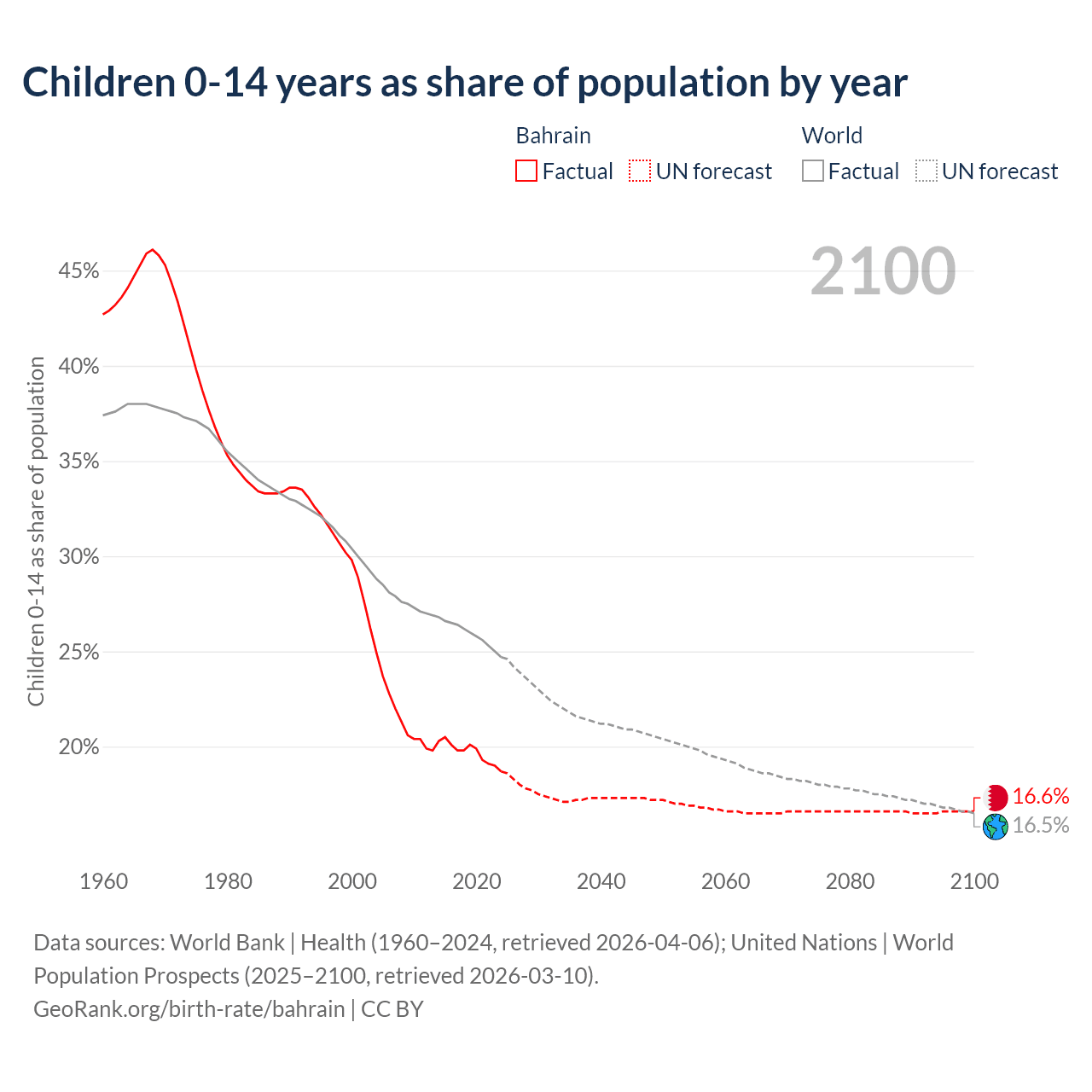 Children 0-14 years as share of population by year

Bahrain
Factual
UN forecast

World
Factual
UN forecast

2100

Children 0-14 as share of population

45%
40%
35%
30%
25%
20%

16.6%
16.5%

1960
1980
2000
2020
2040
2060
2080
2100

Data sources: World Bank | Health (1960–2024, retrieved 2026-04-06); United Nations | World Population Prospects (2025–2100, retrieved 2026-03-10).
GeoRank.org/birth-rate/bahrain | CC BY